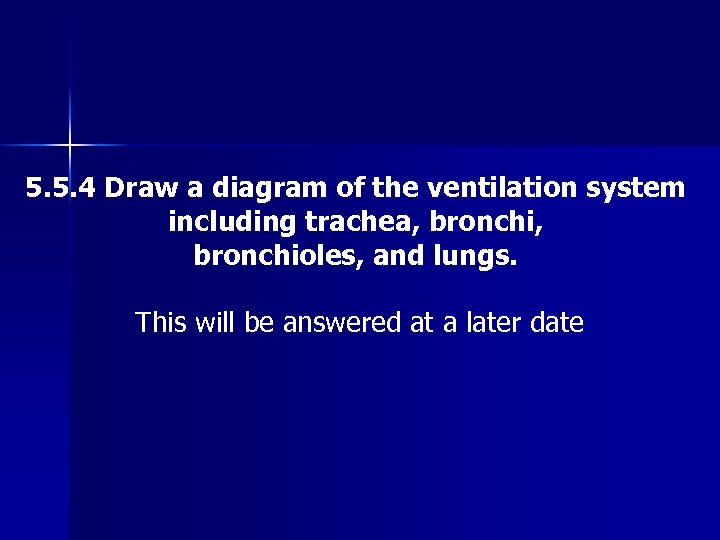 5.5.4 Draw a diagram of the ventilation system including trachea, bronchi, bronchioles, and lungs.

This will be answered at a later date